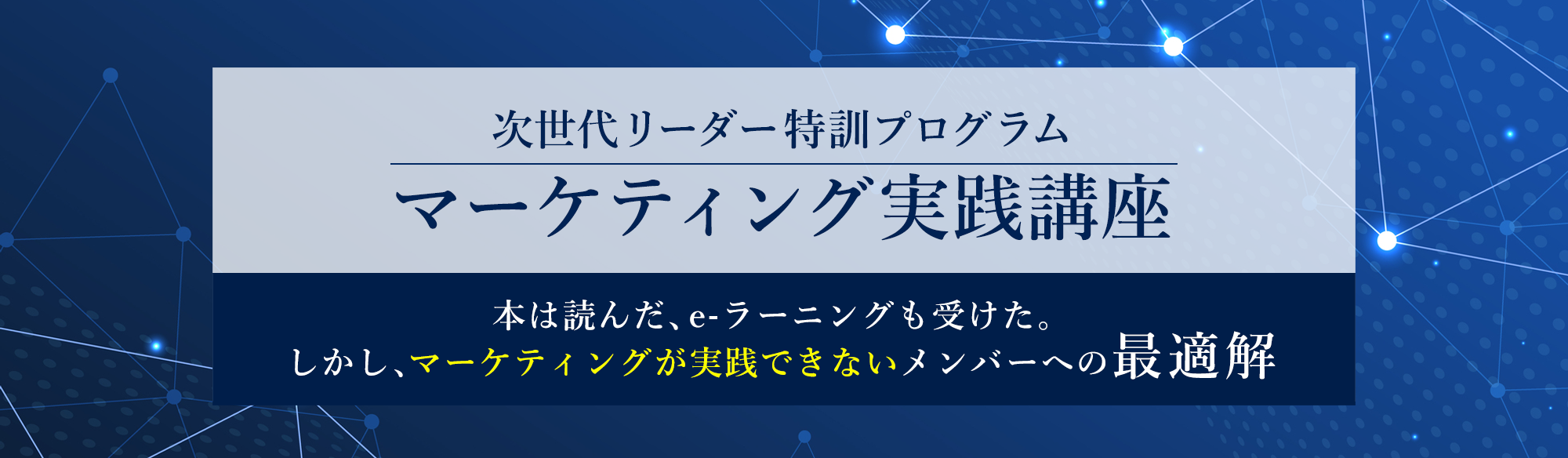 次世代リーダー特訓プログラム

マーケティング実践講座

本は読んだ、e-ラーニングも受けた。
しかし、マーケティングが実践できないメンバーへの最適解